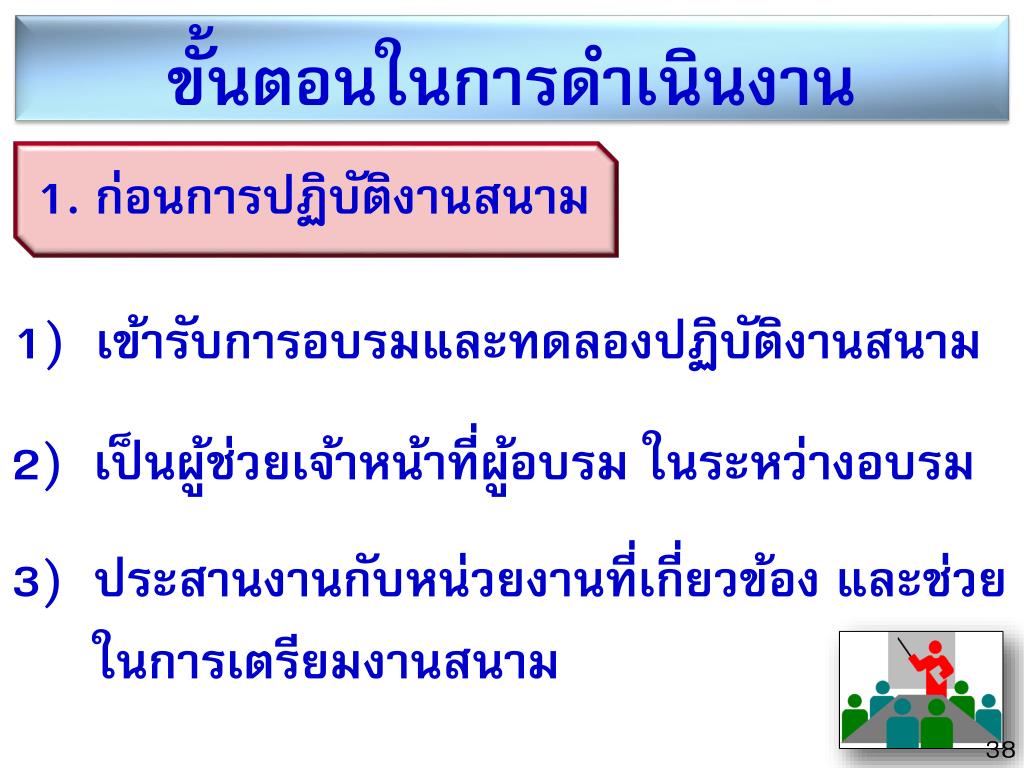 ขั้นตอนในการดำเนินงาน

1. ก่อนการปฏิบัติงานสนาม

1) เข้ารับการอบรมและทดลองปฏิบัติงานสนาม

2) เป็นผู้ช่วยเจ้าหน้าที่ผู้อบรม ในระหว่างอบรม

3) ประสานงานกับหน่วยงานที่เกี่ยวข้อง และช่วยในการเตรียมงานสนาม

38